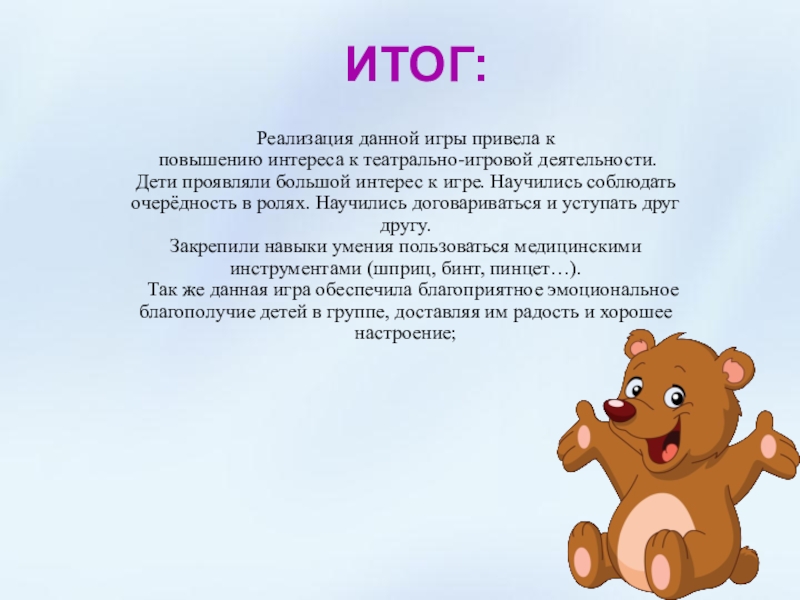 ИТОГ:

Реализация данной игры привела к повышению интереса к театрально-игровой деятельности. Дети проявляли большой интерес к игре. Научились соблюдать очерёдность в ролях. Научились договариваться и уступать друг другу.

Закрепили навыки умения пользоваться медицинскими инструментами (шприц, бинт, пинцет…).

Так же данная игра обеспечила благоприятное эмоциональное благополучие детей в группе, доставляя им радость и хорошее настроение;